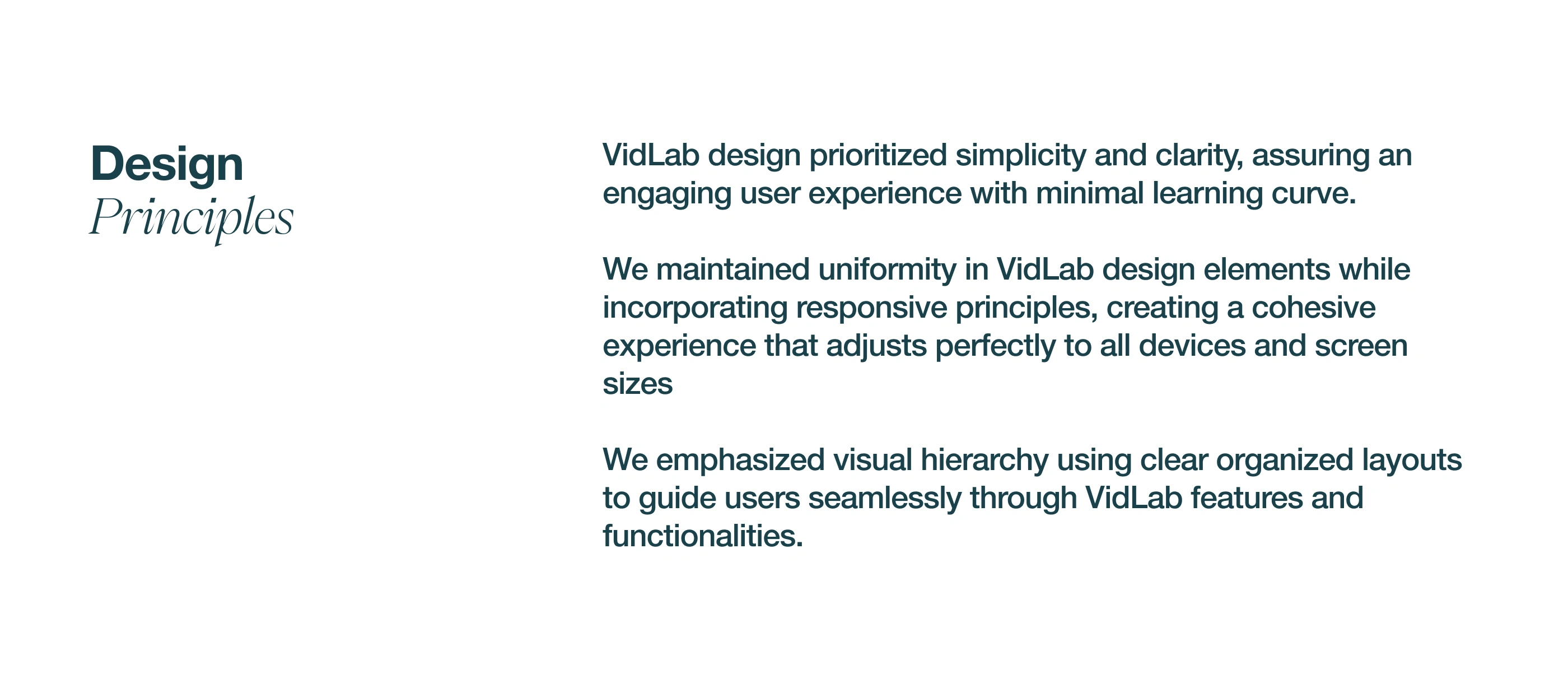 Design
Principles

VidLab design prioritized simplicity and clarity, assuring an engaging user experience with minimal learning curve.

We maintained uniformity in VidLab design elements while incorporating responsive principles, creating a cohesive experience that adjusts perfectly to all devices and screen sizes

We emphasized visual hierarchy using clear organized layouts to guide users seamlessly through VidLab features and functionalities.